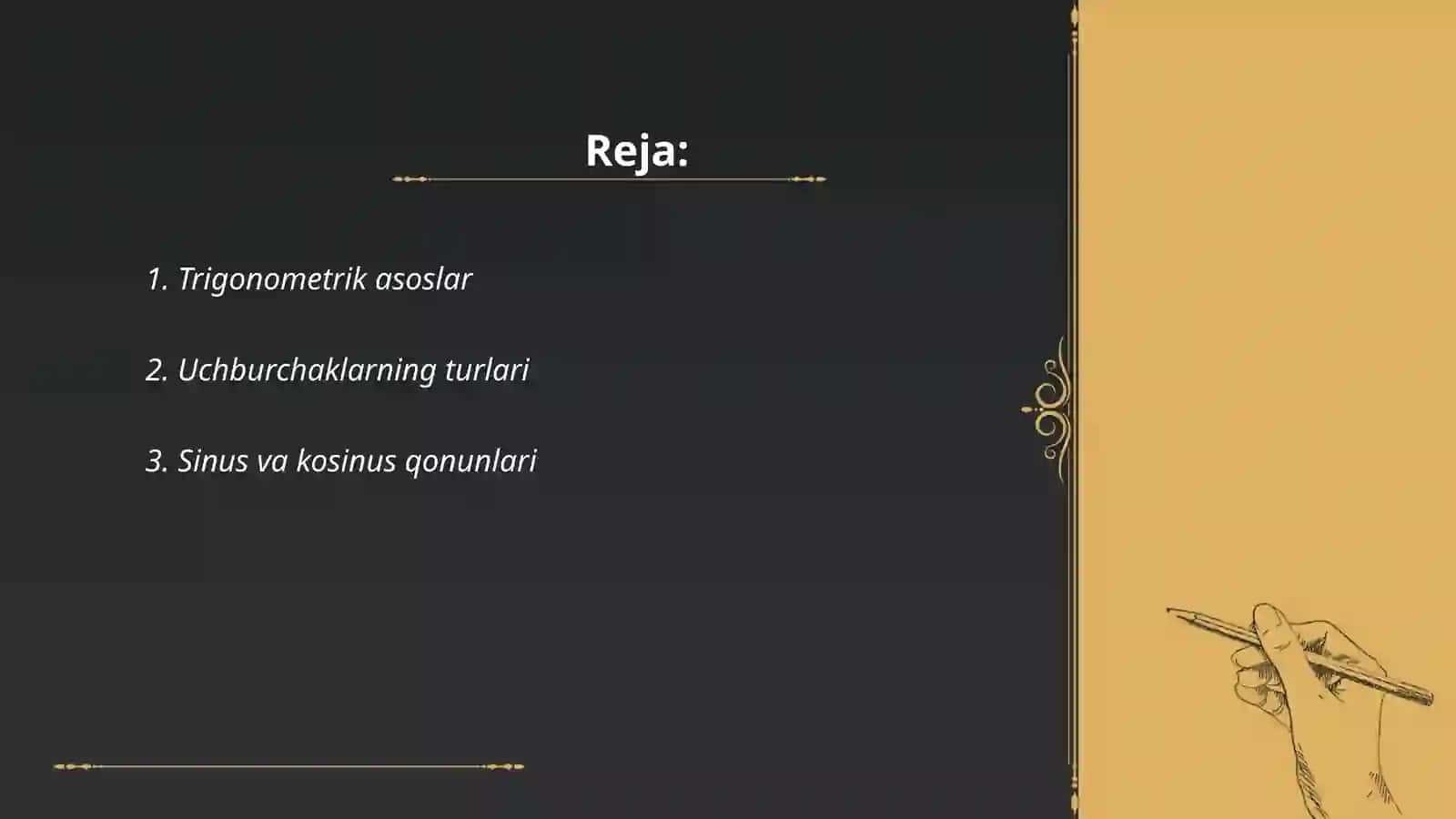 Reja:

1. Trigonometrik asoslar

2. Uchburchaklarning turlari

3. Sinus va kosinus qonunlari